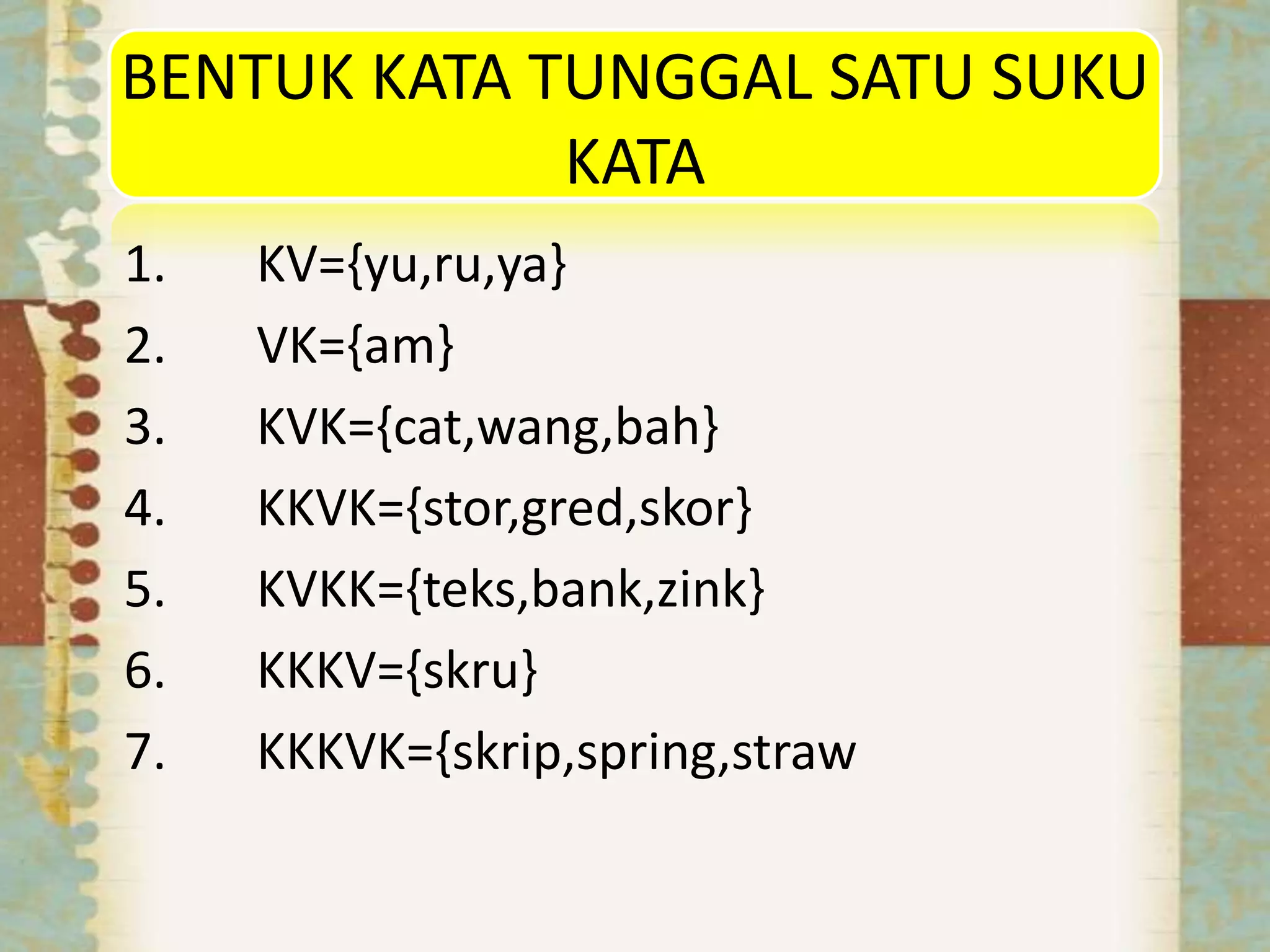 BENTUK KATA TUNGGAL SATU SUKU KATA

1. KV={yu,ru,ya}
2. VK={am}
3. KVK={cat,wang,bah}
4. KKVK={stor,gred,skor}
5. KVKK={teks,bank,zink}
6. KKKV={skru}
7. KKKVK={skrip,spring,straw